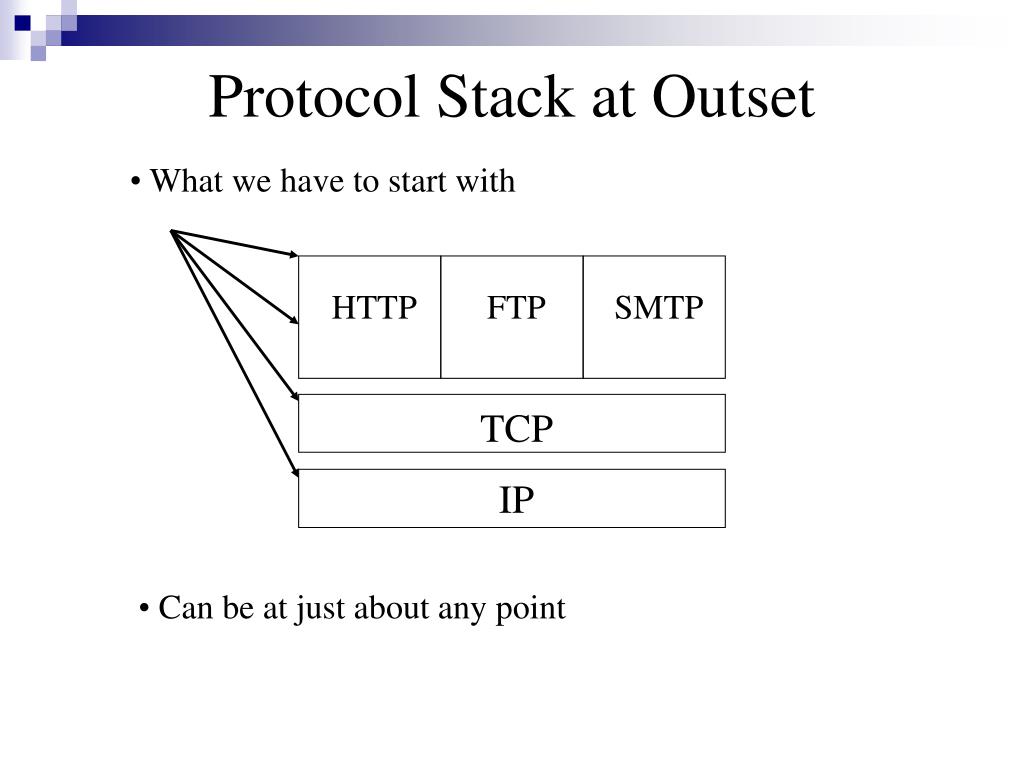 Protocol Stack at Outset

• What we have to start with

HTTP FTP SMTP

TCP

IP

• Can be at just about any point